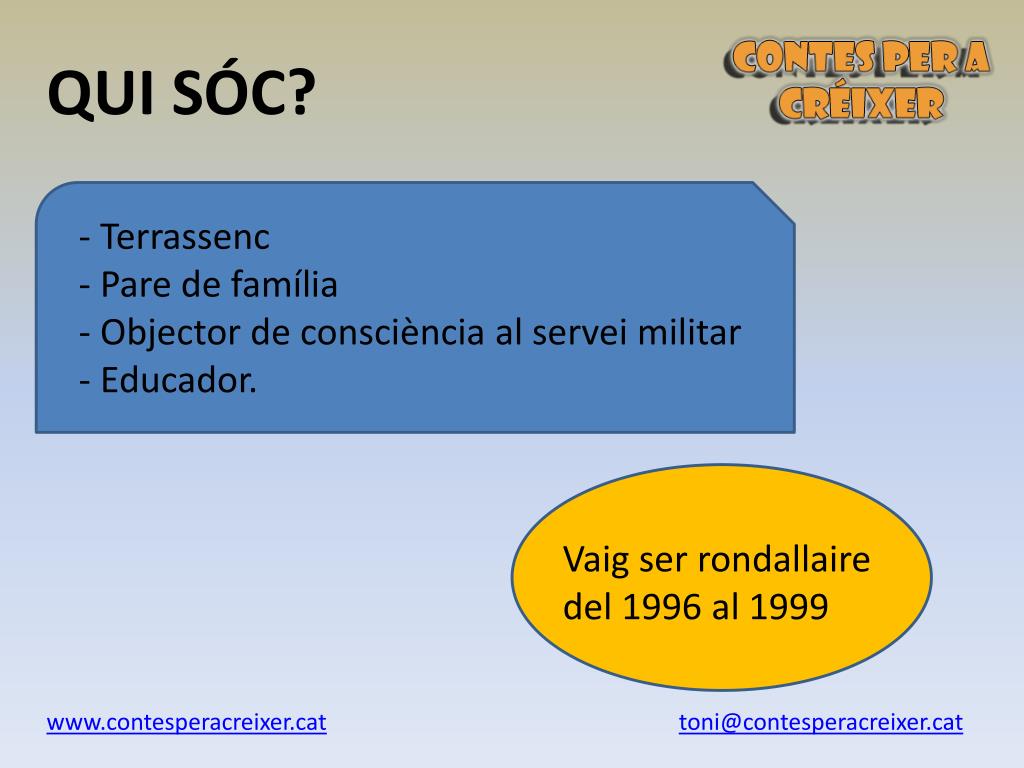 QUI SÓC?

CONTES PER A CRÉIXER

- Terrassenc
- Pare de família
- Objector de consciència al servei militar
- Educador.

Vaig ser rondallaire del 1996 al 1999

www.contesperacreixer.cat

toni@contesperacreixer.cat